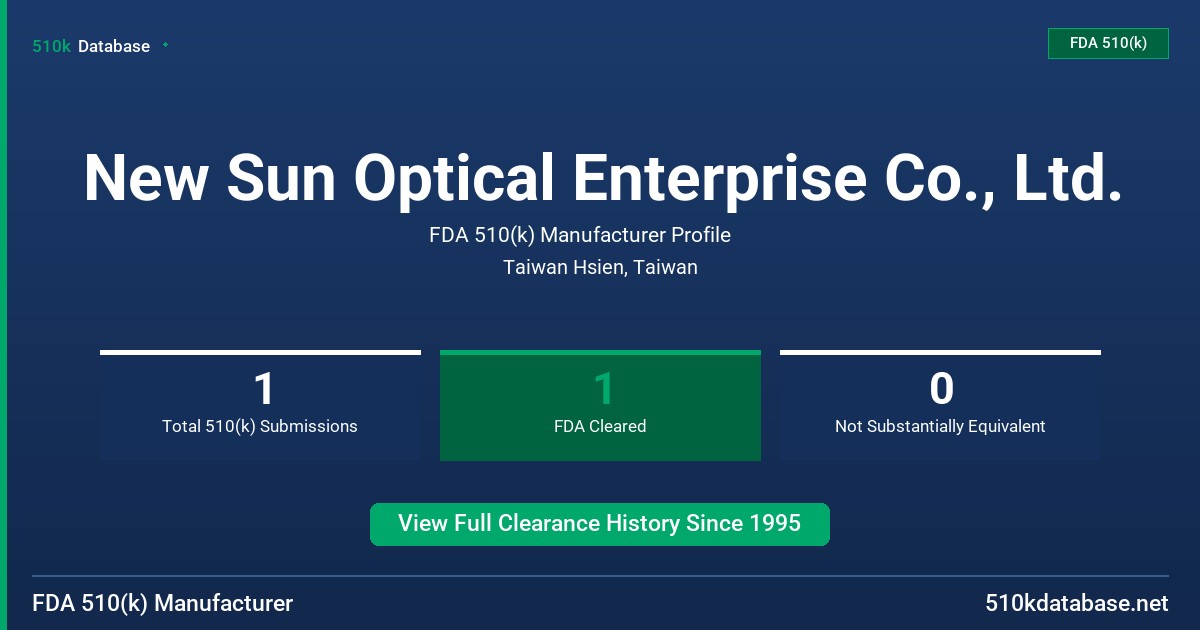 510k Database

FDA 510(k)

New Sun Optical Enterprise Co., Ltd.

FDA 510(k) Manufacturer Profile

Taiwan Hsien, Taiwan

1
Total 510(k) Submissions

1
FDA Cleared

0
Not Substantially Equivalent

View Full Clearance History Since 1995

FDA 510(k) Manufacturer

510kdatabase.net